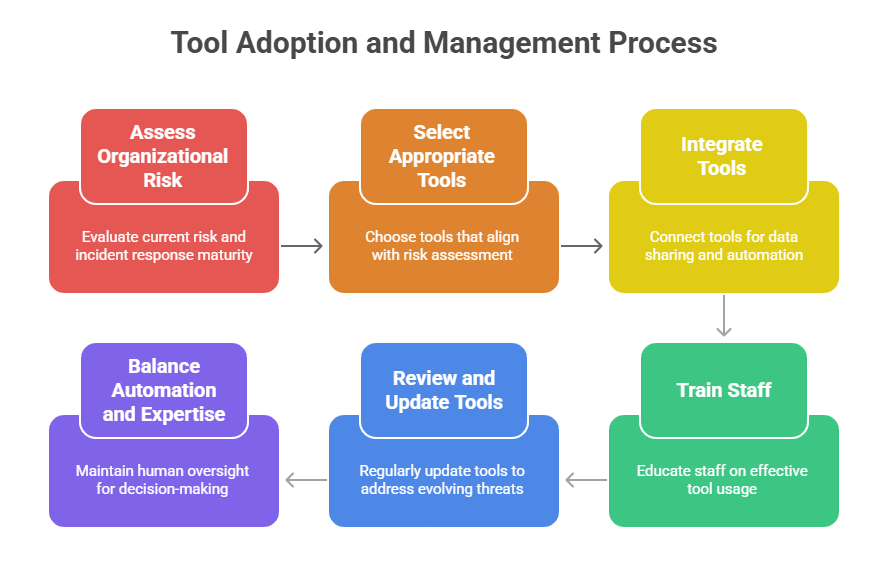 Tool Adoption and Management Process

Assess Organizational Risk

Evaluate current risk and incident response maturity

Select Appropriate Tools

Choose tools that align with risk assessment

Integrate Tools

Connect tools for data sharing and automation

Train Staff

Educate staff on effective tool usage

Review and Update Tools

Regularly update tools to address evolving threats

Balance Automation and Expertise

Maintain human oversight for decision-making